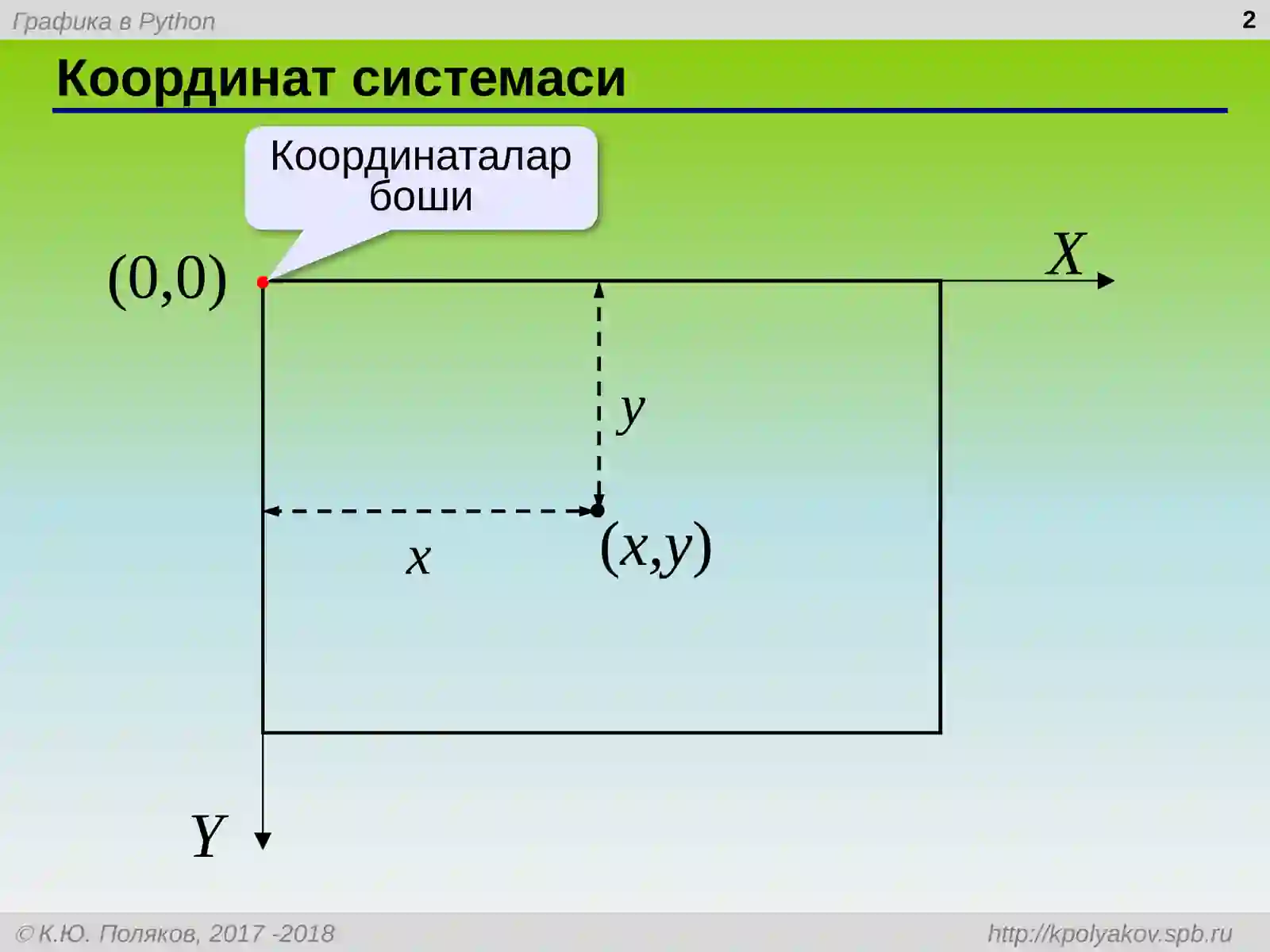 Графика в Python

2

Координат системаси

Координаталар боши

$(0,0)$

$X$

$y$

$x$

$(x,y)$

$Y$

© К.Ю. Поляков, 2017 -2018

http://kpolyakov.spb.ru